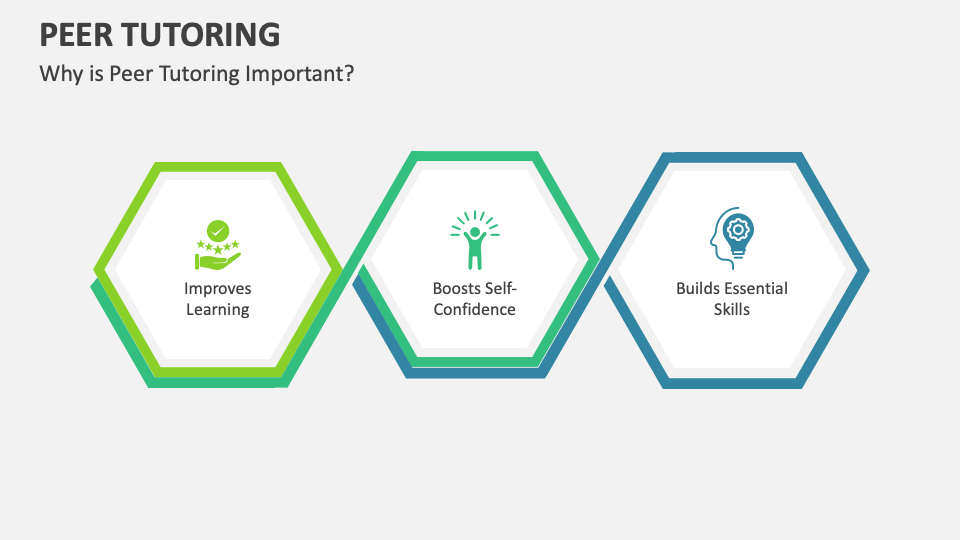 PEER TUTORING
Why is Peer Tutoring Important?

Improves Learning

Boosts Self-Confidence

Builds Essential Skills